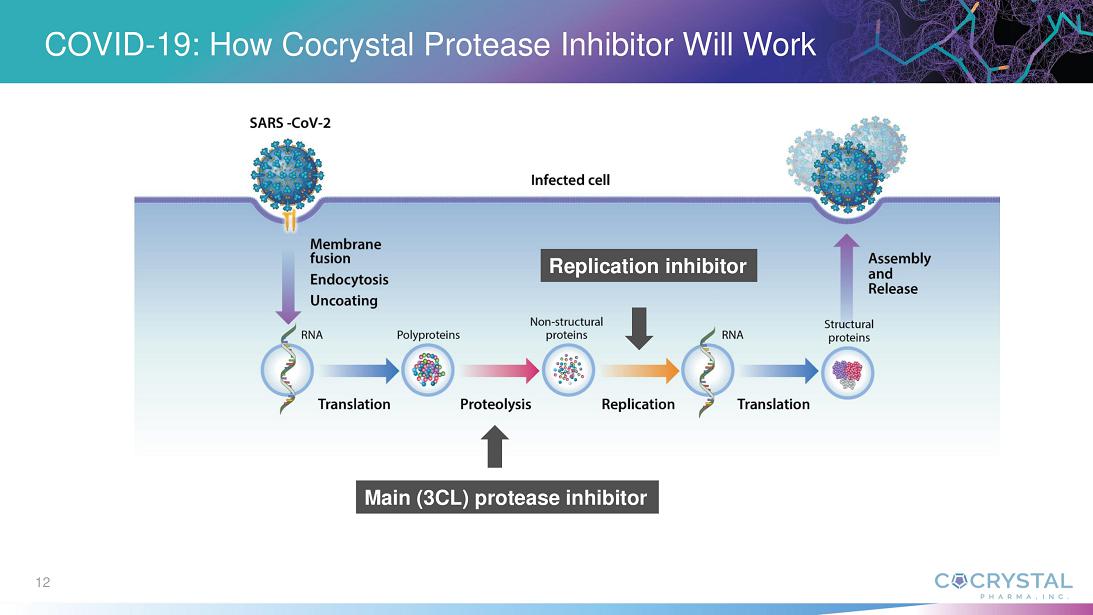 COVID-19: How Cocrystal Protease Inhibitor Will Work

SARS -CoV-2

Infected cell

Membrane fusion
Endocytosis
Uncoating

Replication inhibitor

Assembly and Release

RNA

Polyproteins

Non-structural proteins

RNA

Structural proteins

Translation

Proteolysis

Replication

Translation

Main (3CL) protease inhibitor

12

COCRYSTAL
PHARMA, INC.